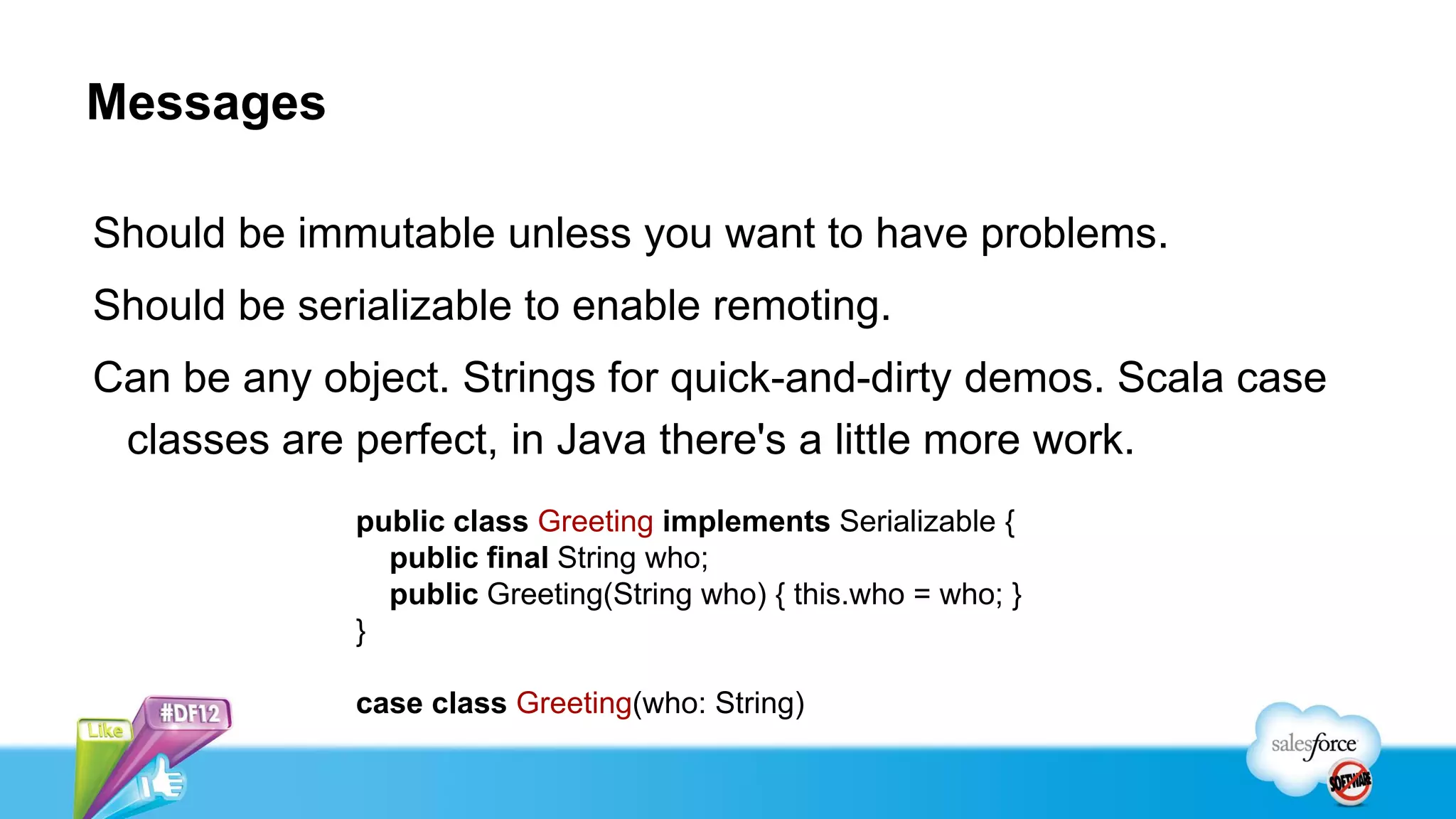 Messages

Should be immutable unless you want to have problems.

Should be serializable to enable remoting.

Can be any object. Strings for quick-and-dirty demos. Scala case classes are perfect, in Java there's a little more work.

public class Greeting implements Serializable {
public final String who;
public Greeting(String who) { this.who = who; }
}

case class Greeting(who: String)

Like #DF12

salesforce SOFTWARE